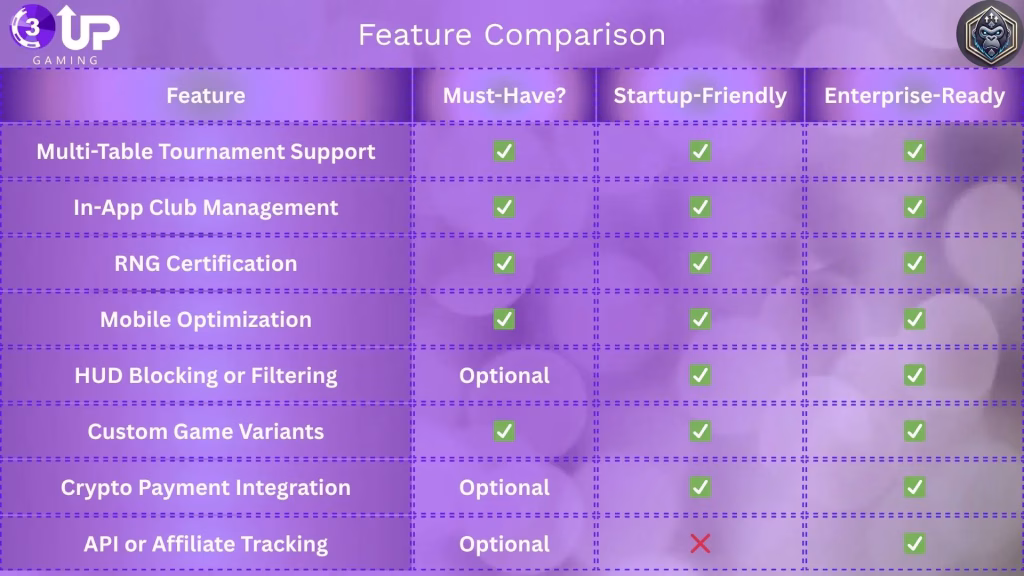 3 UP GAMING

Feature Comparison

| Feature | Must-Have? | Startup-Friendly | Enterprise-Ready |
|---|---|---|---|
| Multi-Table Tournament Support | ✅ | ✅ | ✅ |
| In-App Club Management | ✅ | ✅ | ✅ |
| RNG Certification | ✅ | ✅ | ✅ |
| Mobile Optimization | ✅ | ✅ | ✅ |
| HUD Blocking or Filtering | Optional | ✅ | ✅ |
| Custom Game Variants | ✅ | ✅ | ✅ |
| Crypto Payment Integration | Optional | ✅ | ✅ |
| API or Affiliate Tracking | Optional | ❌ | ✅ |